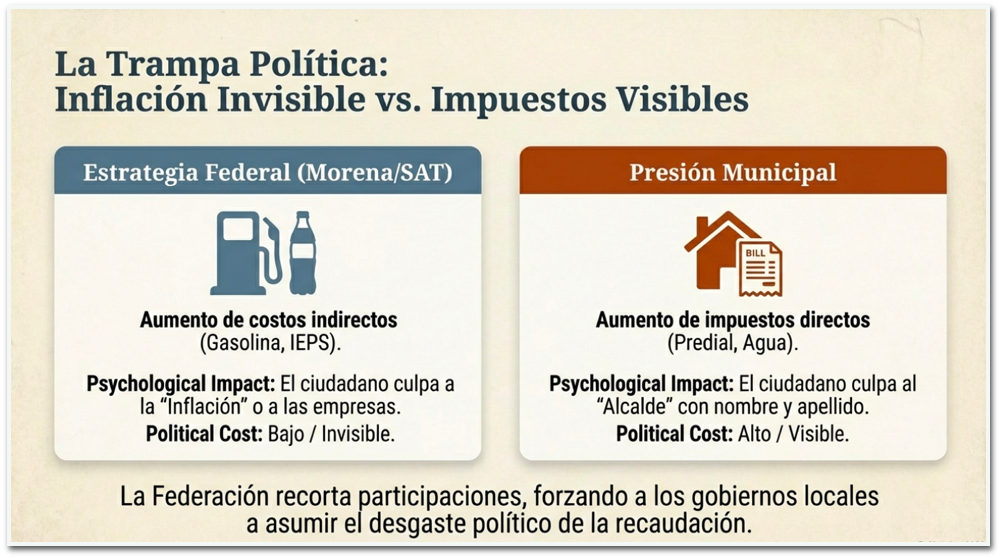 La Trampa Política:
Inflación Invisible vs. Impuestos Visibles

Estrategia Federal (Morena/SAT)

Aumento de costos indirectos
(Gasolina, IEPS).

Psychological Impact: El ciudadano culpa a la "Inflación" o a las empresas.

Political Cost: Bajo / Invisible.

Presión Municipal

BILL

Aumento de impuestos directos
(Predial, Agua).

Psychological Impact: El ciudadano culpa al "Alcalde" con nombre y apellido.

Political Cost: Alto / Visible.

La Federación recorta participaciones, forzando a los gobiernos locales a asumir el desgaste político de la recaudación.